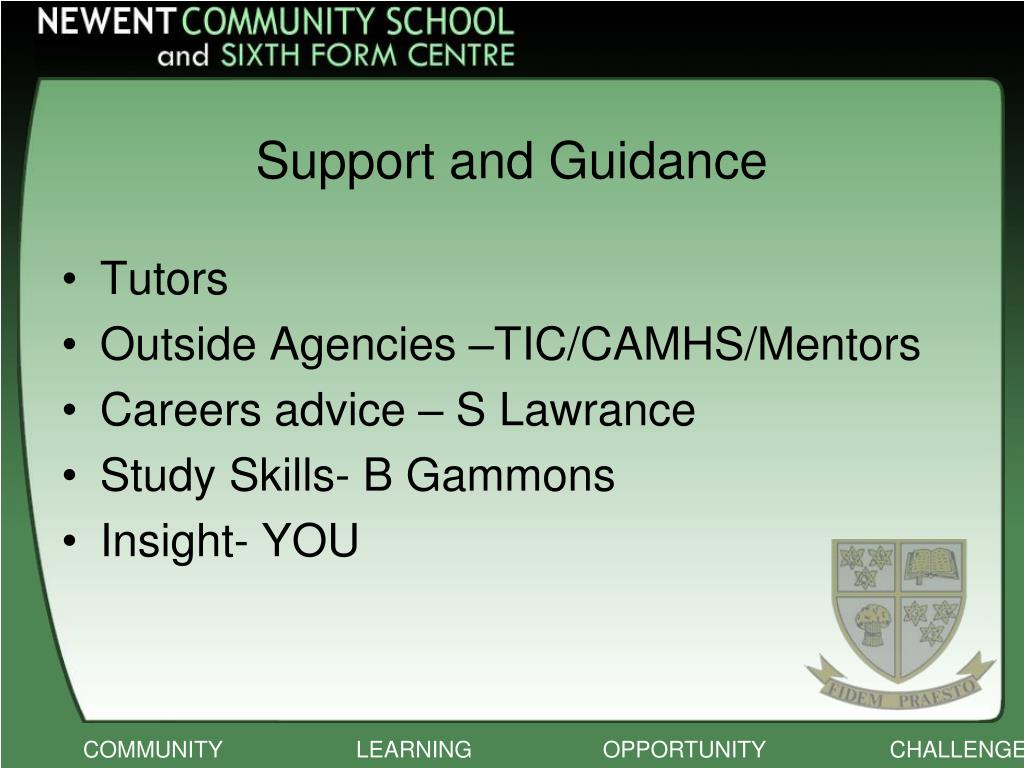 NEWENT COMMUNITY SCHOOL
and SIXTH FORM CENTRE

Support and Guidance

• Tutors
• Outside Agencies –TIC/CAMHS/Mentors
• Careers advice – S Lawrance
• Study Skills- B Gammons
• Insight- YOU

FIDEM PRAESTO

COMMUNITY LEARNING OPPORTUNITY CHALLENGE